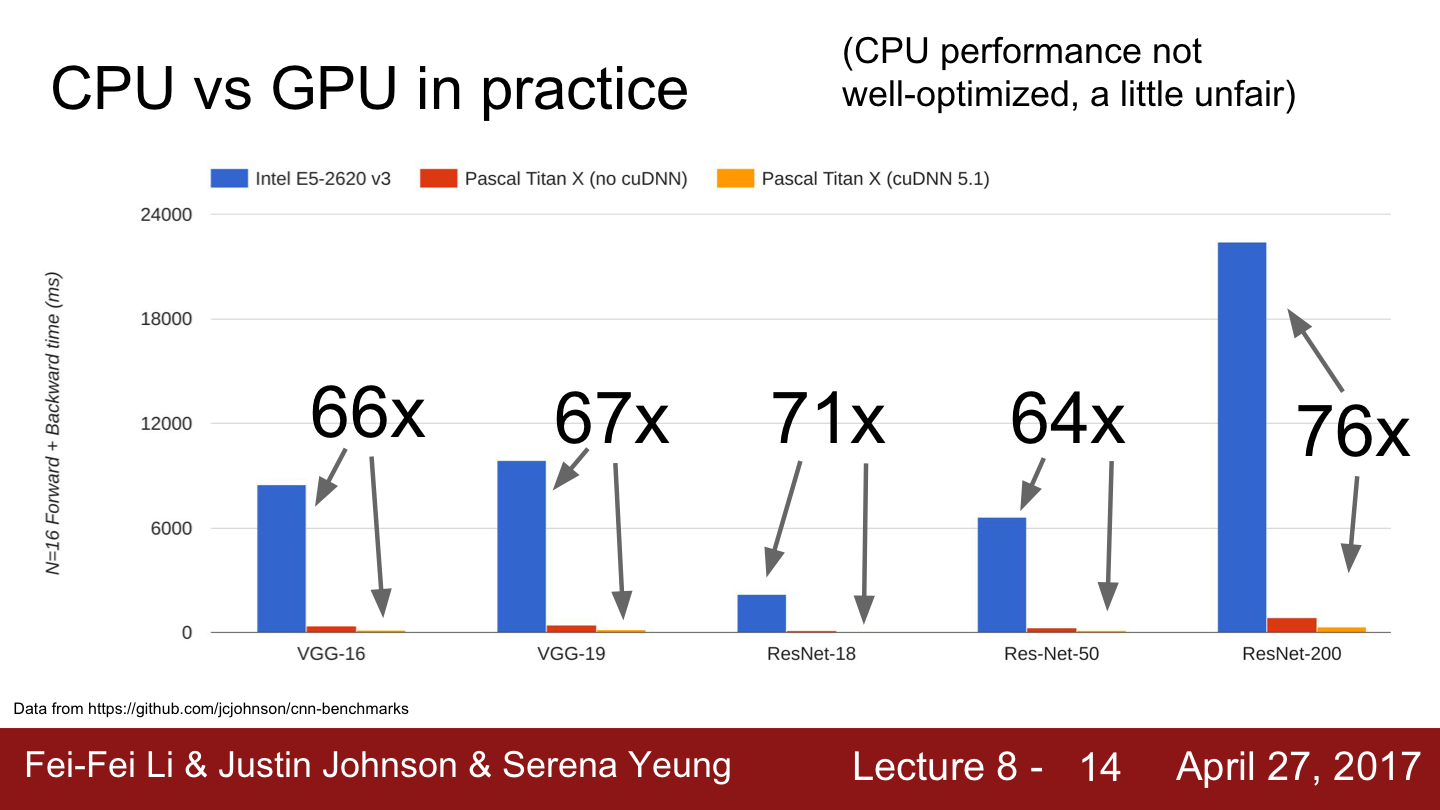 CPU vs GPU in practice

(CPU performance not well-optimized, a little unfair)

Intel E5-2620 v3 Pascal Titan X (no cuDNN) Pascal Titan X (cuDNN 5.1)

N=16 Forward + Backward time (ms)

24000
18000
12000
6000
0

66x
67x
71x
64x
76x

VGG-16 VGG-19 ResNet-18 Res-Net-50 ResNet-200

Data from https://github.com/jcjohnson/cnn-benchmarks

Fei-Fei Li & Justin Johnson & Serena Yeung

Lecture 8 - 14

April 27, 2017